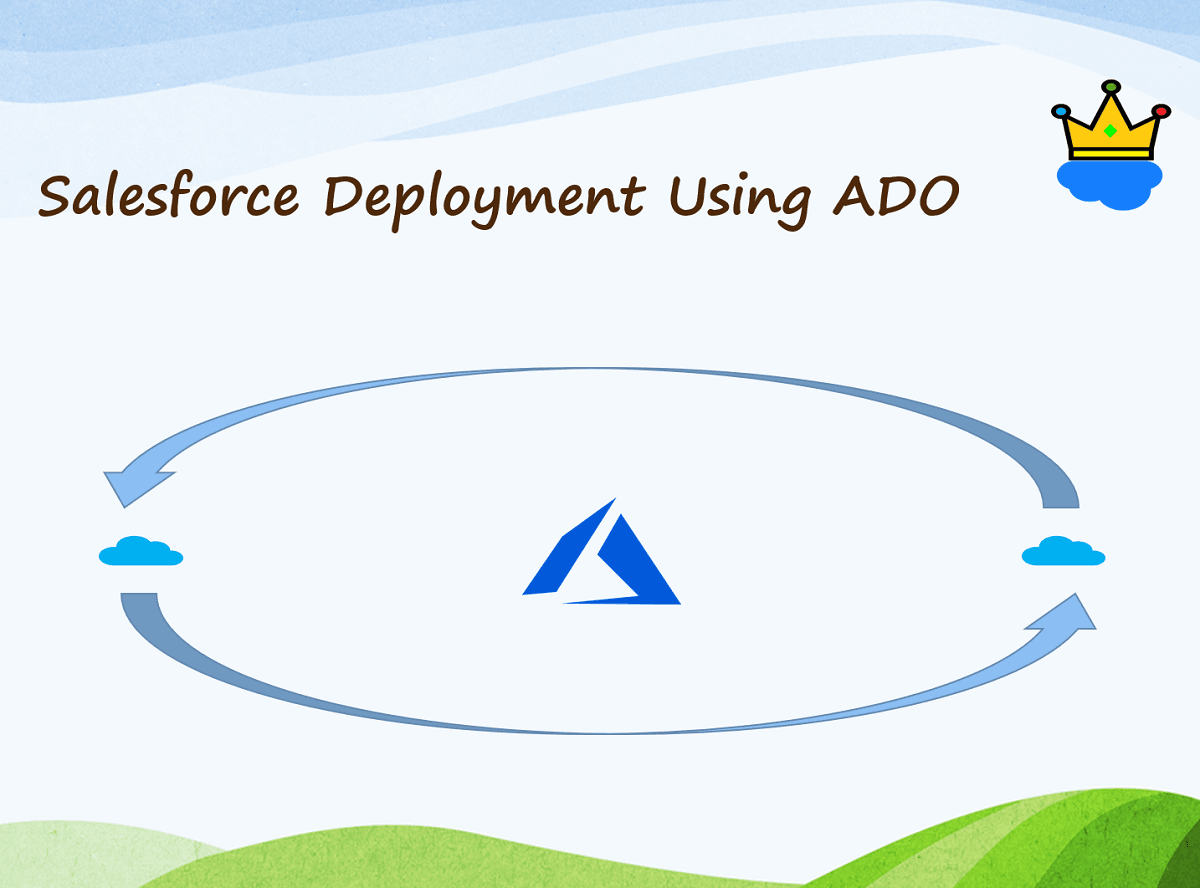 Salesforce Deployment Using ADO